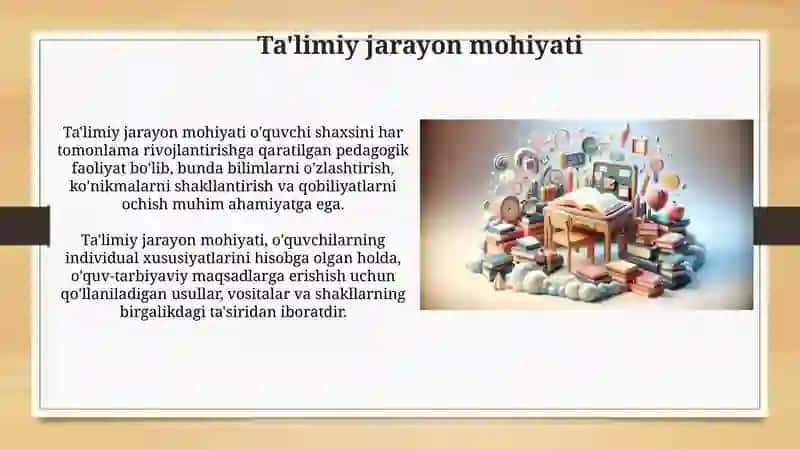 Ta'limiy jarayon mohiyati

Ta'limiy jarayon mohiyati o'quvchi shaxsini har tomonlama rivojlantirishga qaratilgan pedagogik faoliyat bo'lib, bunda bilimlarni o'zlashtirish, ko'nikmalarni shakllantirish va qobiliyatlarni ochish muhim ahamiyatga ega.

Ta'limiy jarayon mohiyati, o'quvchilarning individual xususiyatlarini hisobga olgan holda, o'quv-tarbiyaviy maqsadlarga erishish uchun qo'llaniladigan usullar, vositalar va shakllarning birgalikdagi ta'siridan iboratdir.